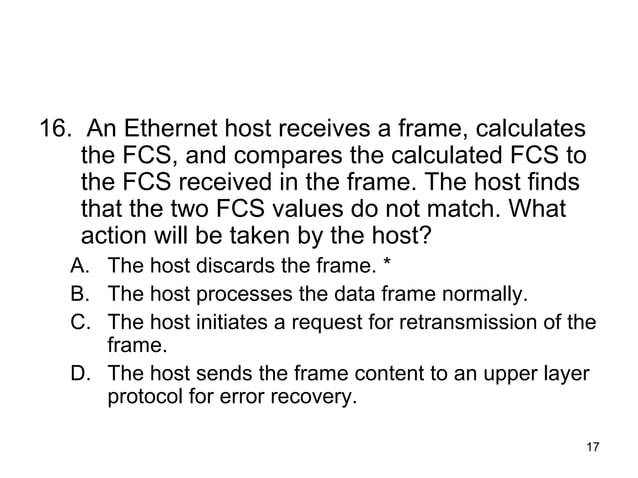 16. An Ethernet host receives a frame, calculates the FCS, and compares the calculated FCS to the FCS received in the frame. The host finds that the two FCS values do not match. What action will be taken by the host?

A. The host discards the frame. *

B. The host processes the data frame normally.

C. The host initiates a request for retransmission of the frame.

D. The host sends the frame content to an upper layer protocol for error recovery.

17